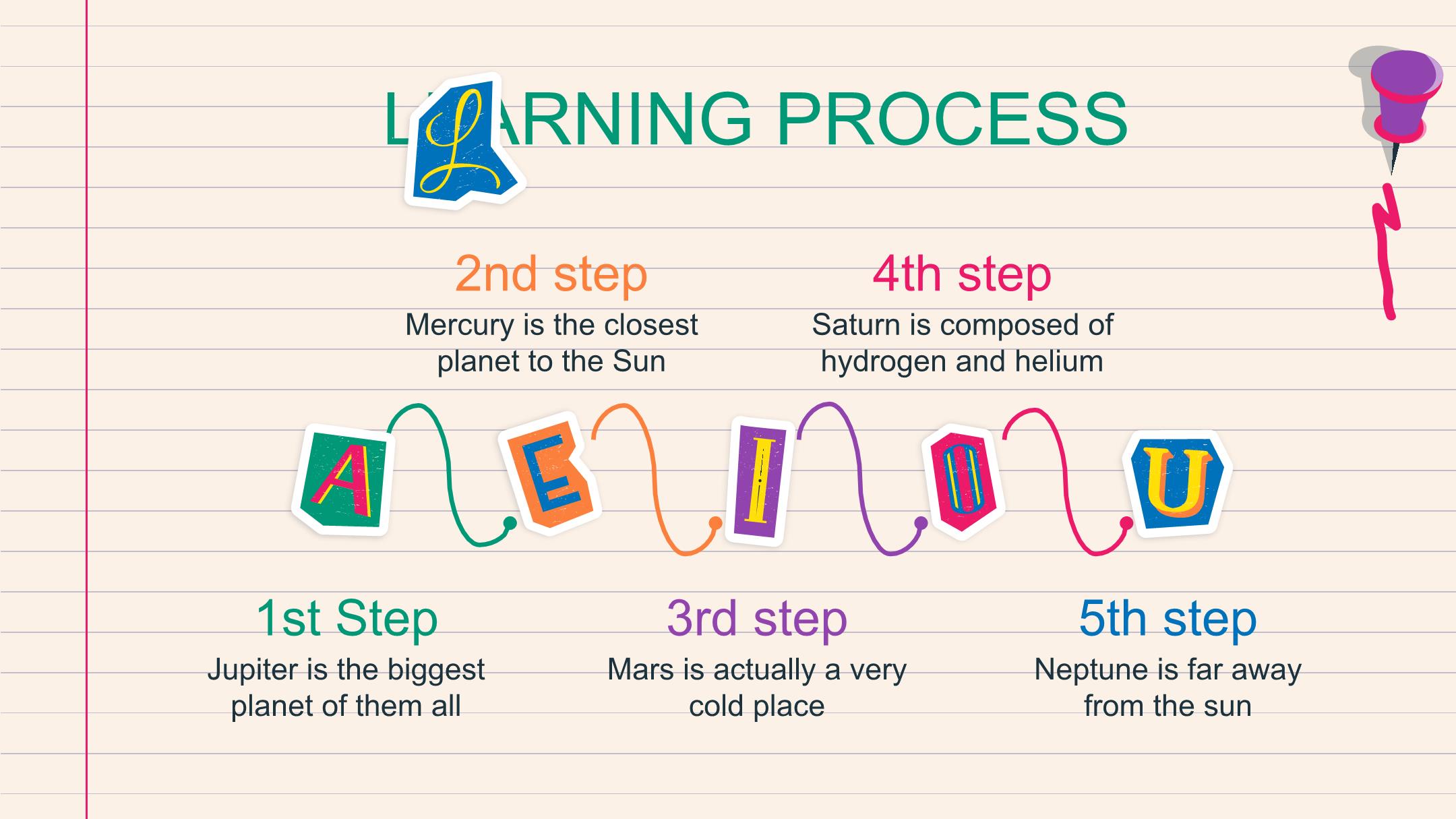 LEARNING PROCESS

2nd step
Mercury is the closest planet to the Sun

4th step
Saturn is composed of hydrogen and helium

A E I O U

1st Step
Jupiter is the biggest planet of them all

3rd step
Mars is actually a very cold place

5th step
Neptune is far away from the sun